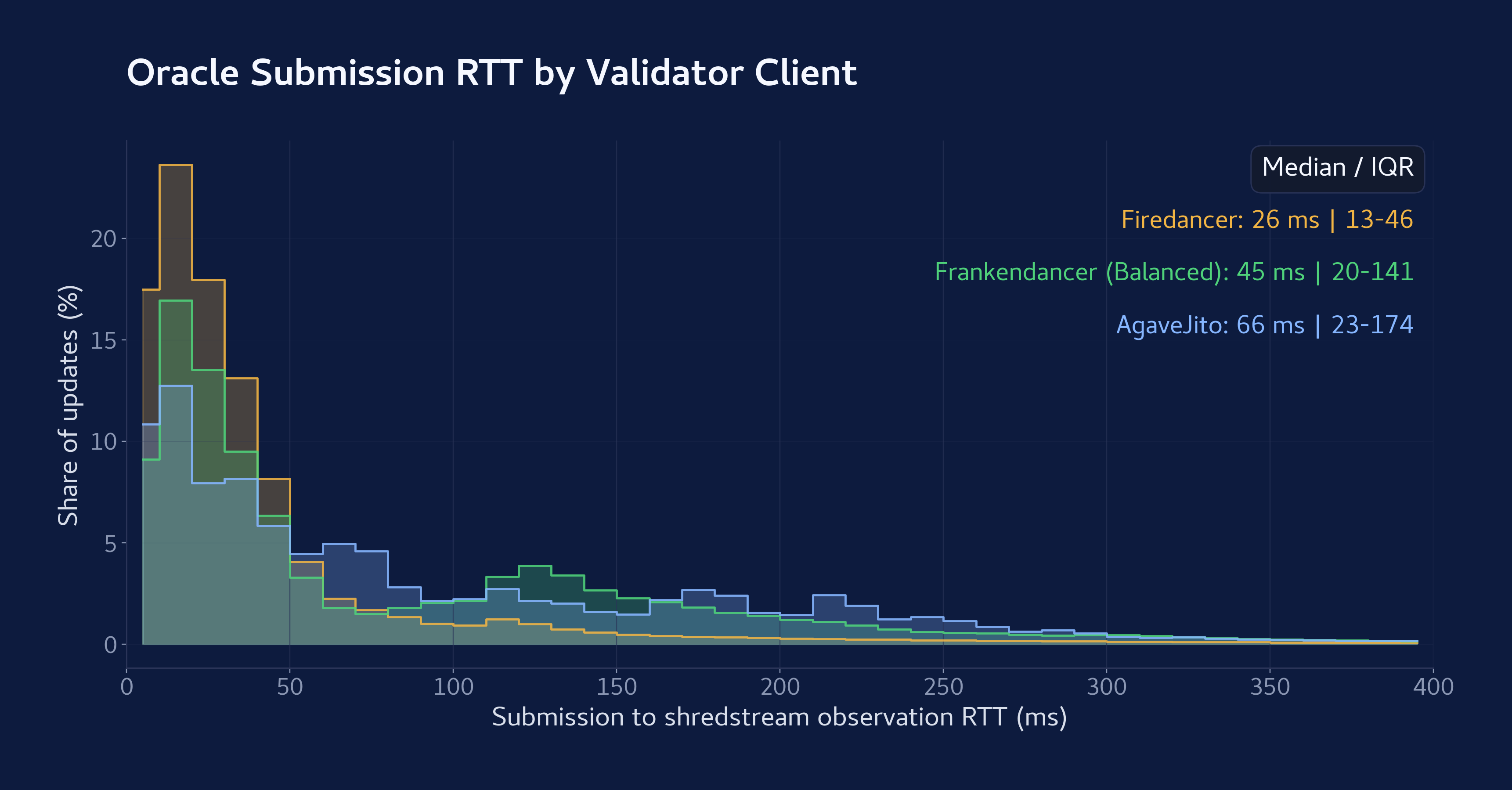 Oracle Submission RTT by Validator Client

Median / IQR

Firedancer: 26 ms | 13-46

Frankendancer (Balanced): 45 ms | 20-141

AgaveJito: 66 ms | 23-174

Share of updates (%)

20
15
10
5
0

0 50 100 150 200 250 300 350 400

Submission to shredstream observation RTT (ms)